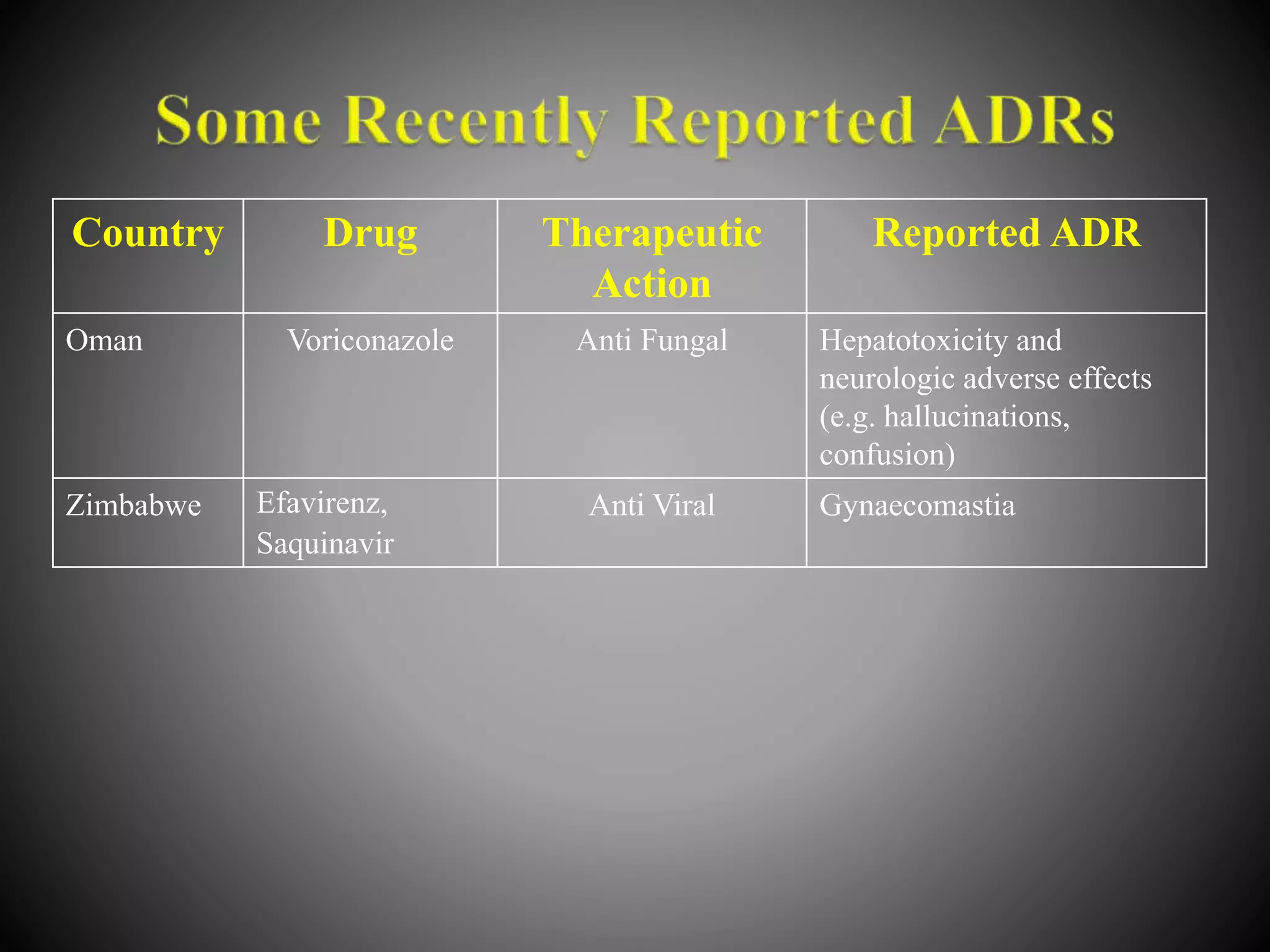 Some Recently Reported ADRs

| Country | Drug | Therapeutic Action | Reported ADR |
|---|---|---|---|
| Oman | Voriconazole | Anti Fungal | Hepatotoxicity and neurologic adverse effects (e.g. hallucinations, confusion) |
| Zimbabwe | Efavirenz, Saquinavir | Anti Viral | Gynaecomastia |